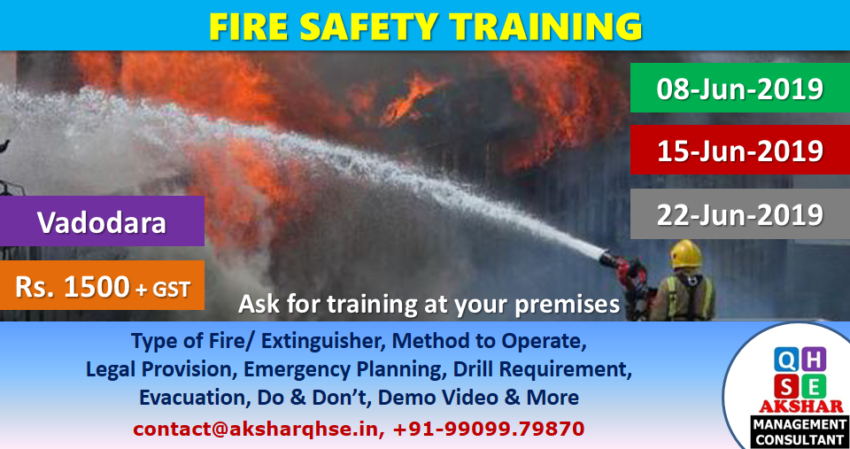 FIRE SAFETY TRAINING

08-Jun-2019

15-Jun-2019

22-Jun-2019

Vadodara

Rs. 1500 + GST

Ask for training at your premises

Type of Fire/ Extinguisher, Method to Operate, Legal Provision, Emergency Planning, Drill Requirement, Evacuation, Do & Don't, Demo Video & More

contact@aksharqhse.in, +91-99099.79870

Q H S E

AKSHAR

MANAGEMENT CONSULTANT